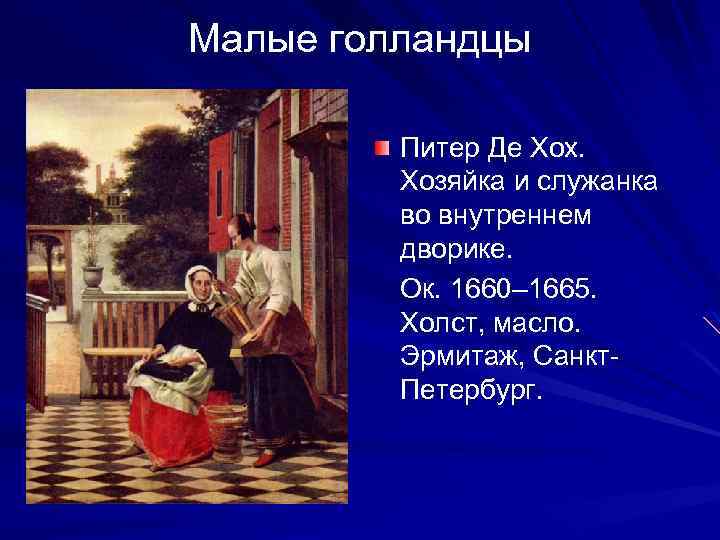 Малые голландцы

Питер Де Хох. Хозяйка и служанка во внутреннем дворике.

Ок. 1660–1665. Холст, масло. Эрмитаж, Санкт-Петербург.